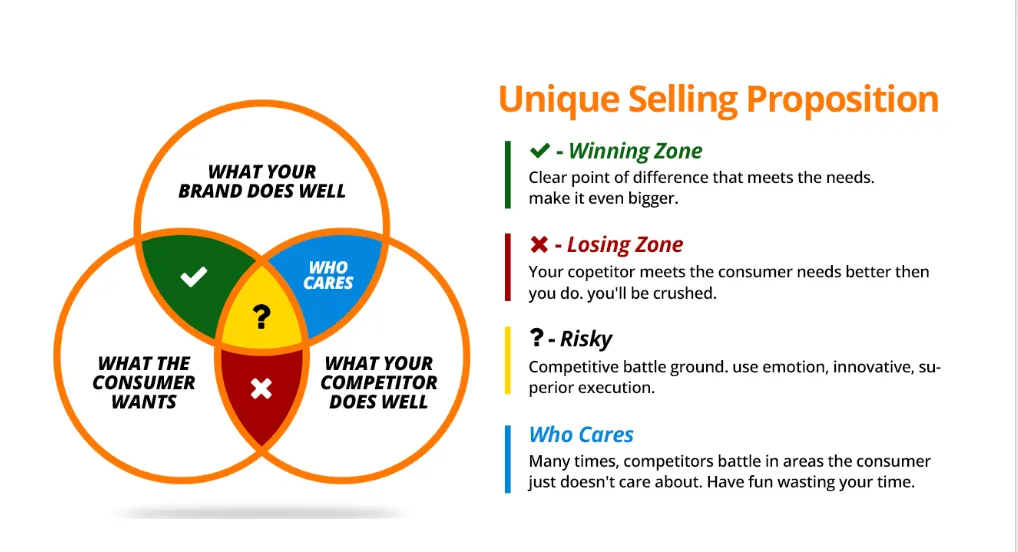 WHAT YOUR BRAND DOES WELL

✔

WHO CARES

?

WHAT THE CONSUMER WANTS

✖

WHAT YOUR COMPETITOR DOES WELL

Unique Selling Proposition

✔ - Winning Zone
Clear point of difference that meets the needs. make it even bigger.

✖ - Losing Zone
Your copetitor meets the consumer needs better then you do. you'll be crushed.

? - Risky
Competitive battle ground. use emotion, innovative, superior execution.

Who Cares
Many times, competitors battle in areas the consumer just doesn't care about. Have fun wasting your time.